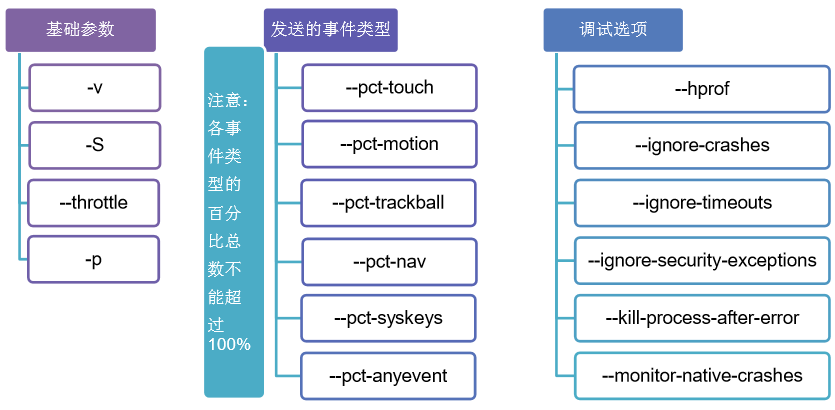 基础参数

-v

-S

--throttle

-p

注意：各事件类型的百分比总数不能超过100%

发送的事件类型

--pct-touch

--pct-motion

--pct-trackball

--pct-nav

--pct-syskeys

--pct-anyevent

调试选项

--hprof

--ignore-crashes

--ignore-timeouts

--ignore-security-exceptions

--kill-process-after-error

--monitor-native-crashes